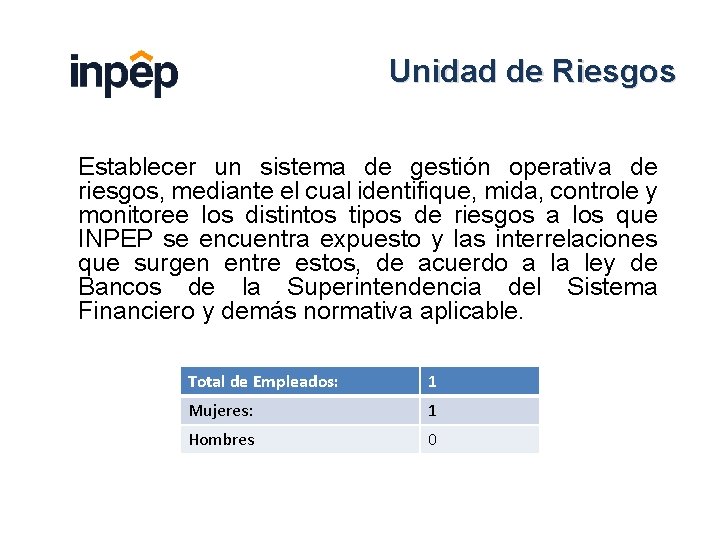 inpep

Unidad de Riesgos

Establecer un sistema de gestión operativa de riesgos, mediante el cual identifique, mida, controle y monitoree los distintos tipos de riesgos a los que INPEP se encuentra expuesto y las interrelaciones que surgen entre estos, de acuerdo a la ley de Bancos de la Superintendencia del Sistema Financiero y demás normativa aplicable.

| Total de Empleados: | 1 |
|---|---|
| Mujeres: | 1 |
| Hombres | 0 |